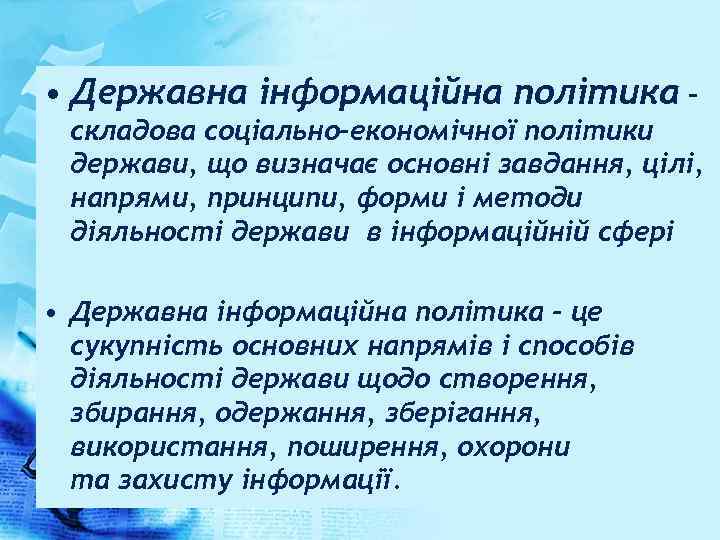 • Державна інформаційна політика - складова соціально-економічної політики держави, що визначає основні завдання, цілі, напрями, принципи, форми і методи діяльності держави в інформаційній сфері

• Державна інформаційна політика - це сукупність основних напрямів і способів діяльності держави щодо створення, збирання, одержання, зберігання, використання, поширення, охорони та захисту інформації.